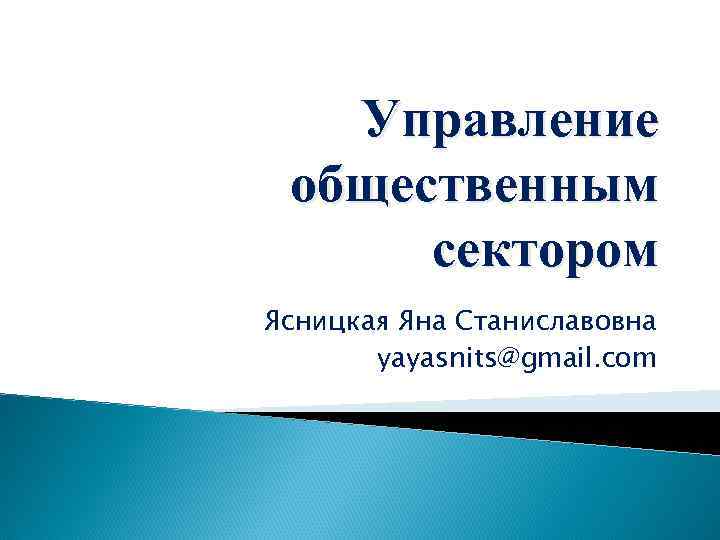 Управление общественным сектором

Ясницкая Яна Станиславовна
yayasnits@gmail.com